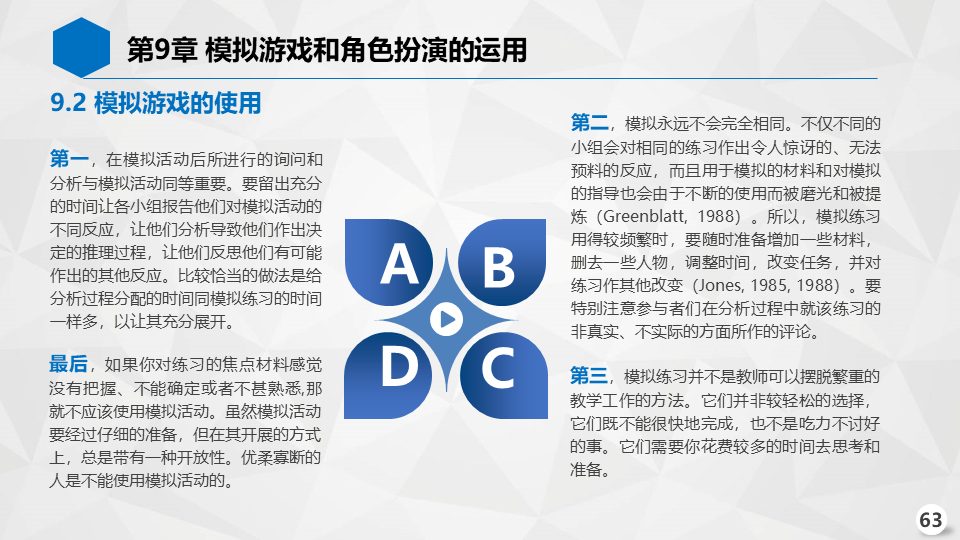 第9章 模拟游戏和角色扮演的运用

9.2 模拟游戏的使用

第一，在模拟活动后所进行的询问和分析与模拟活动同等重要。要留出充分的时间让各小组报告他们对模拟活动的不同反应，让他们分析导致他们作出决定的推理过程，让他们反思他们有可能作出的其他反应。比较恰当的做法是给分析过程分配的时间同模拟练习的时间一样多，以让其充分展开。

最后，如果你对练习的焦点材料感觉没有把握、不能确定或者不甚熟悉，那就不应该使用模拟活动。虽然模拟活动要经过仔细的准备，但在其开展的方式上，总是带有一种开放性。优柔寡断的人是不能使用模拟活动的。

A B D C

第二，模拟永远不会完全相同。不仅不同的小组会对相同的练习作出令人惊讶的、无法预料的反应，而且用于模拟的材料和对模拟的指导也会由于不断的使用而被磨光和被提炼（Greenblatt, 1988）。所以，模拟练习用得较频繁时，要随时准备增加一些材料，删去一些人物，调整时间，改变任务，并对练习作其他改变（Jones, 1985, 1988）。要特别注意参与者们在分析过程中就该练习的非真实、不实际的方面所作的评论。

第三，模拟练习并不是教师可以摆脱繁重的教学工作的方法。它们并非较轻松的选择，它们既不能很快地完成，也不是吃力不讨好的事。它们需要你花费较多的时间去思考和准备。

63